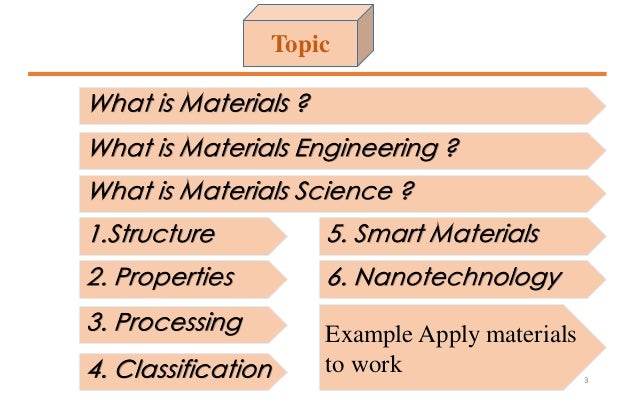 Topic

What is Materials ?

What is Materials Engineering ?

What is Materials Science ?

1.Structure

2. Properties

3. Processing

4. Classification

5. Smart Materials

6. Nanotechnology

Example Apply materials to work

3